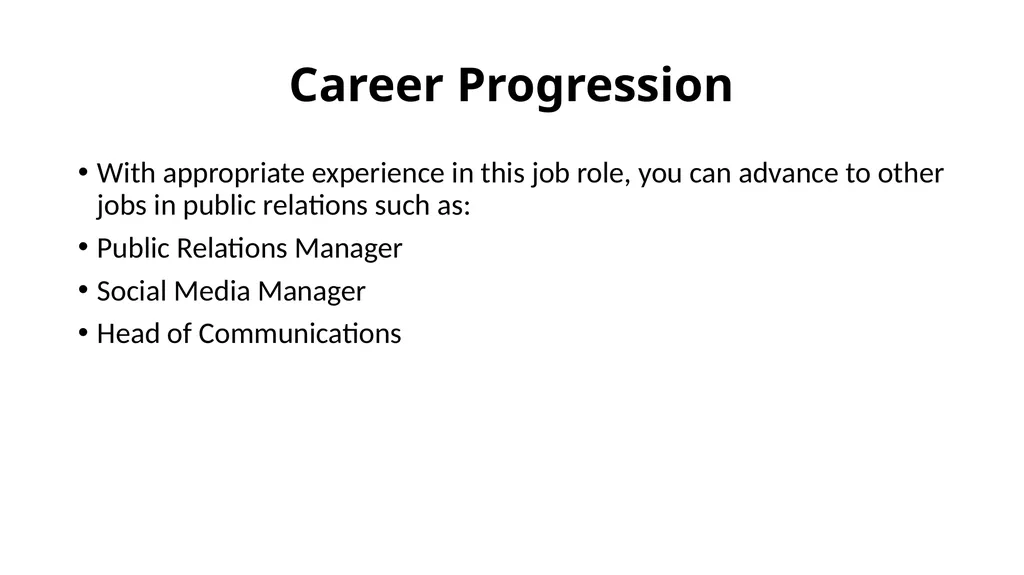 Career Progression

• With appropriate experience in this job role, you can advance to other jobs in public relations such as:
• Public Relations Manager
• Social Media Manager
• Head of Communications